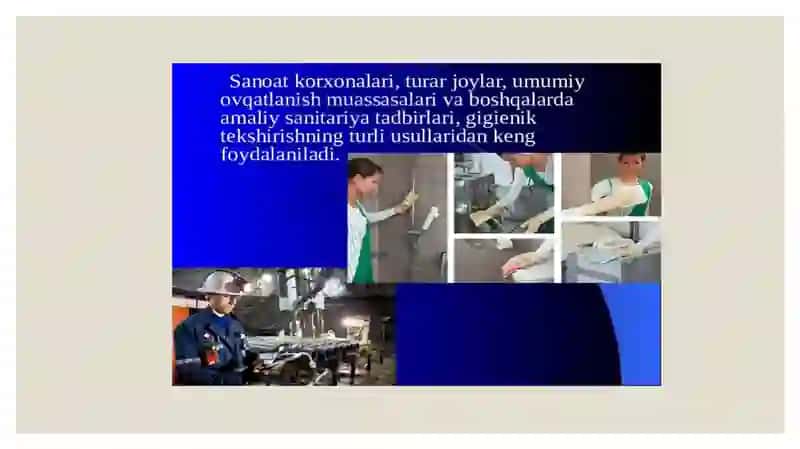 Sanoat korxonalari, turar joylar, umumiy ovqatlanish muassasalari va boshqalarda amaliy sanitariya tadbirlari, gigienik tekshirishning turli usullaridan keng foydalaniladi.